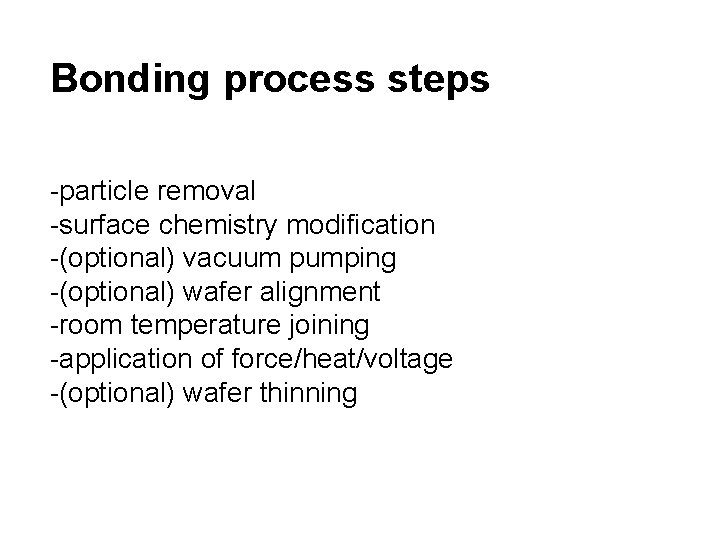 Bonding process steps

-particle removal
-surface chemistry modification
-(optional) vacuum pumping
-(optional) wafer alignment
-room temperature joining
-application of force/heat/voltage
-(optional) wafer thinning